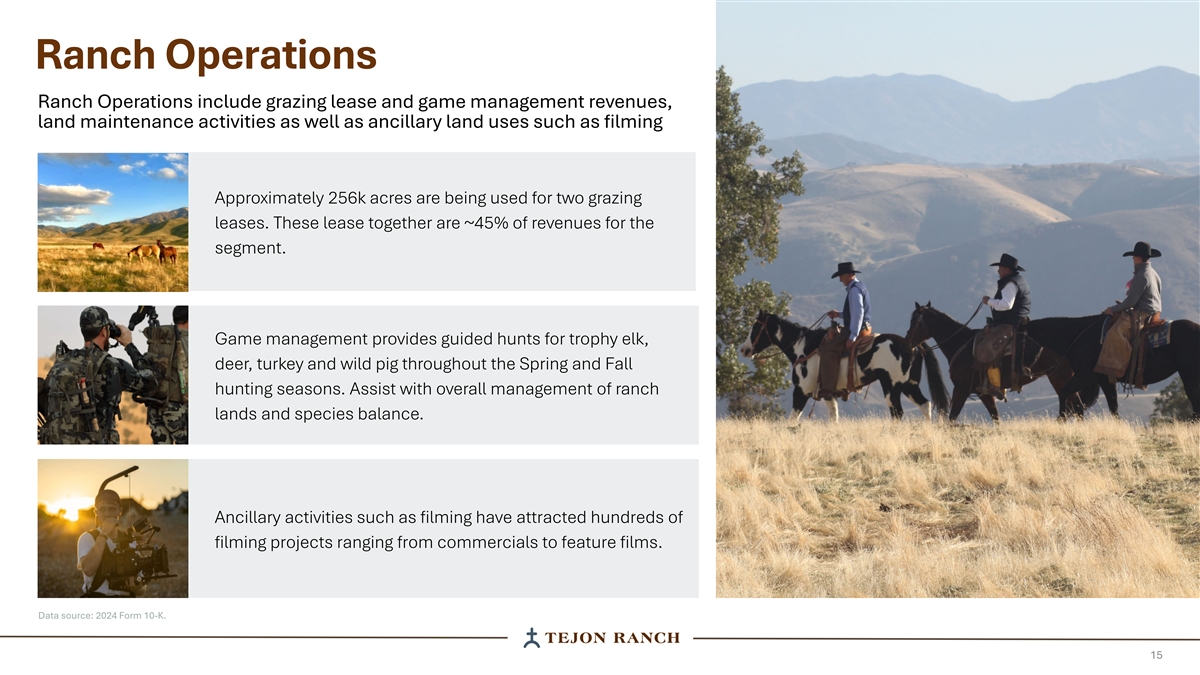 Ranch Operations

Ranch Operations include grazing lease and game management revenues, land maintenance activities as well as ancillary land uses such as filming

Approximately 256k acres are being used for two grazing leases. These lease together are ~45% of revenues for the segment.

Game management provides guided hunts for trophy elk, deer, turkey and wild pig throughout the Spring and Fall hunting seasons. Assist with overall management of ranch lands and species balance.

Ancillary activities such as filming have attracted hundreds of filming projects ranging from commercials to feature films.

Data source: 2024 Form 10-K.

TEJON RANCH

15